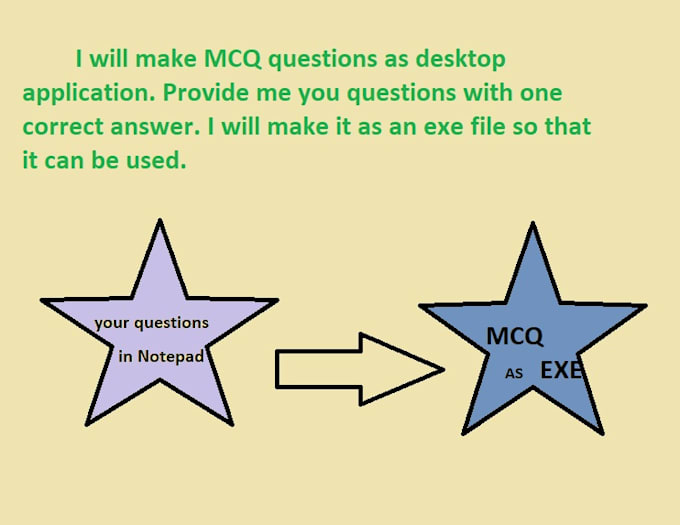 I will make MCQ questions as desktop application. Provide me you questions with one correct answer. I will make it as an exe file so that it can be used.

your questions
in Notepad

MCQ
AS EXE